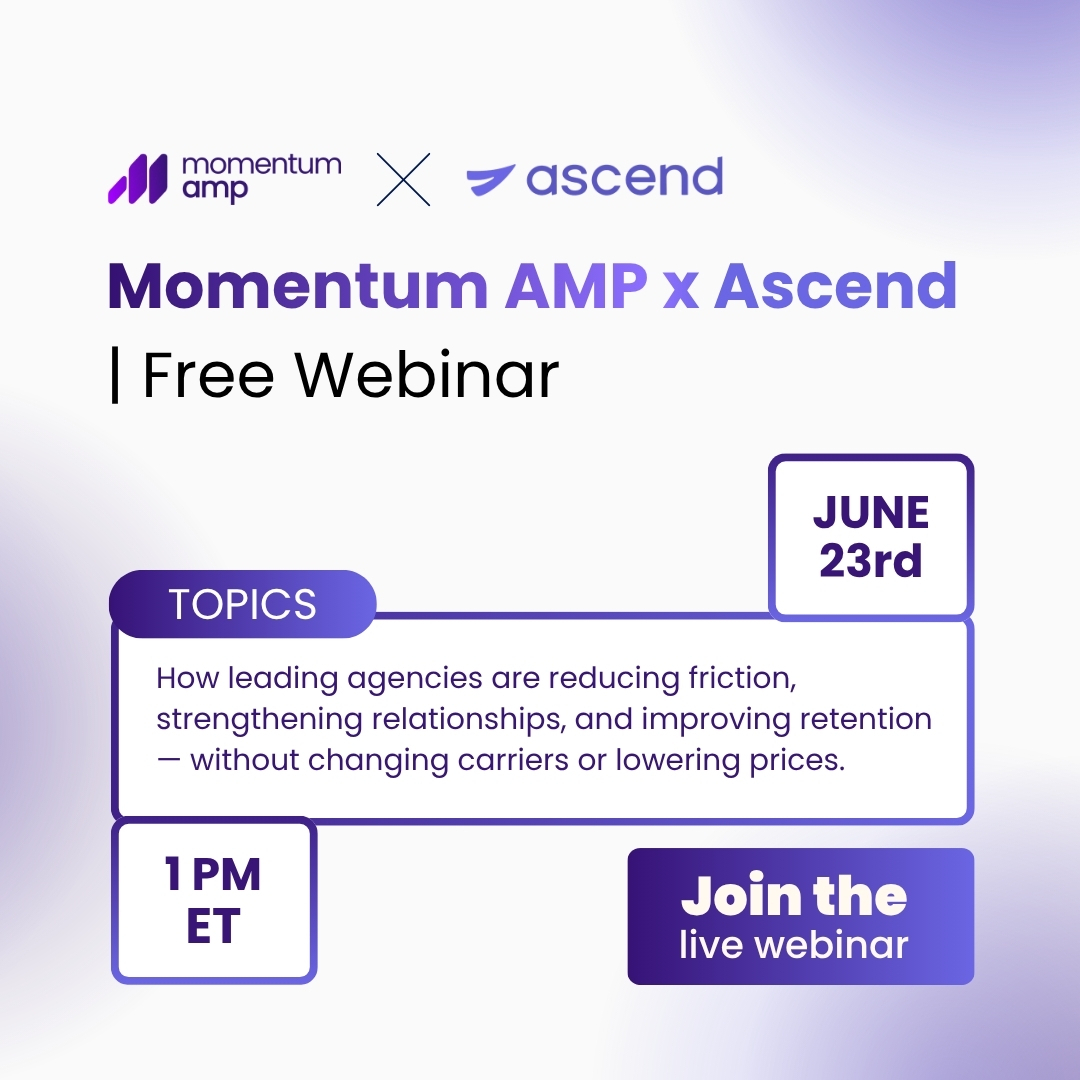 momentum amp
ascend

Momentum AMP x Ascend | Free Webinar

JUNE 23rd

TOPICS

How leading agencies are reducing friction, strengthening relationships, and improving retention — without changing carriers or lowering prices.

1 PM ET

Join the live webinar